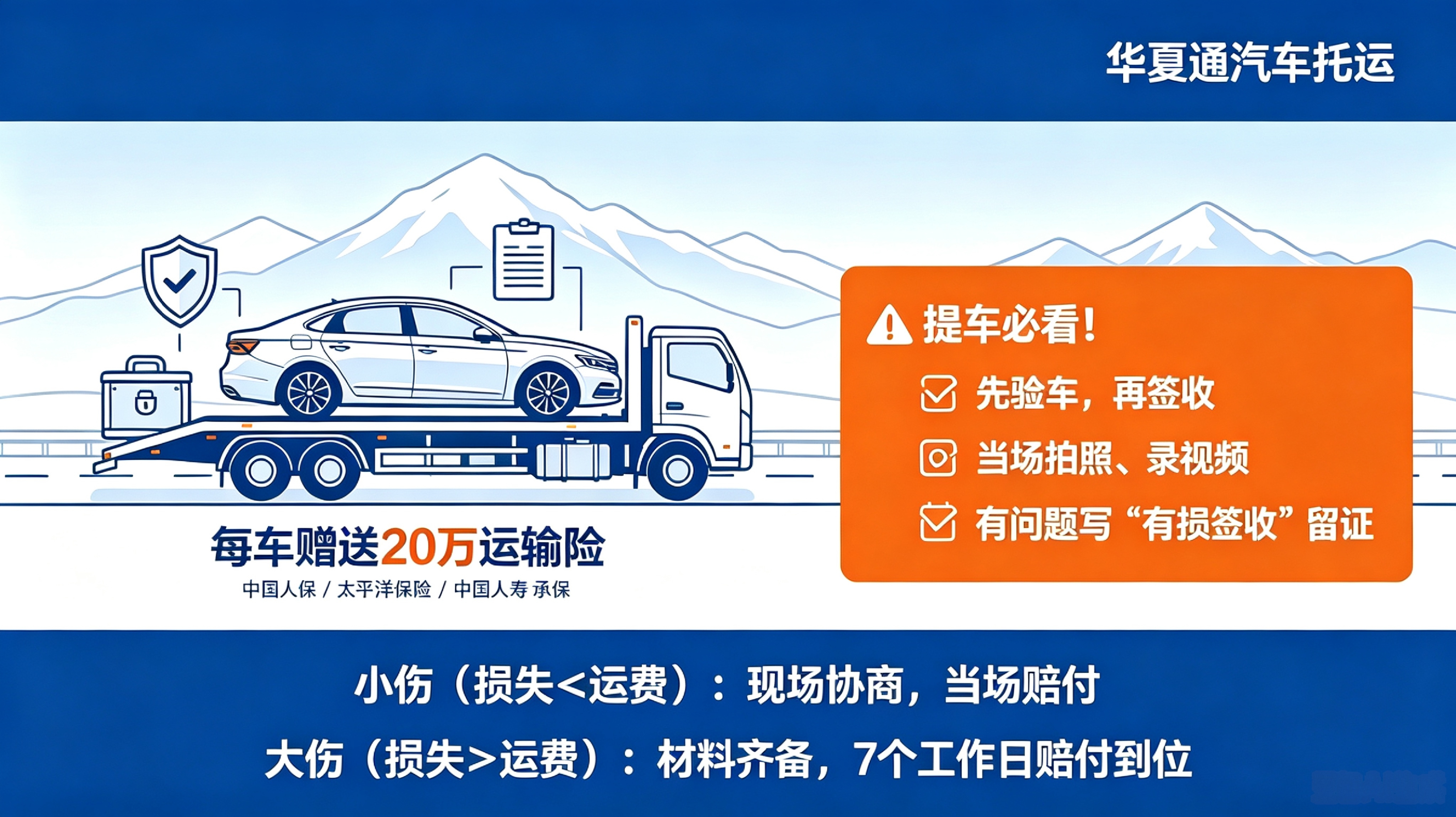 华夏通汽车托运

每车赠送20万运输险
中国人保 / 太平洋保险 / 中国人寿 承保

提车必看！
先验车，再签收
当场拍照、录视频
有问题写“有损签收”留证

小伤（损失<运费）：现场协商，当场赔付
大伤（损失>运费）：材料齐备，7个工作日赔付到位